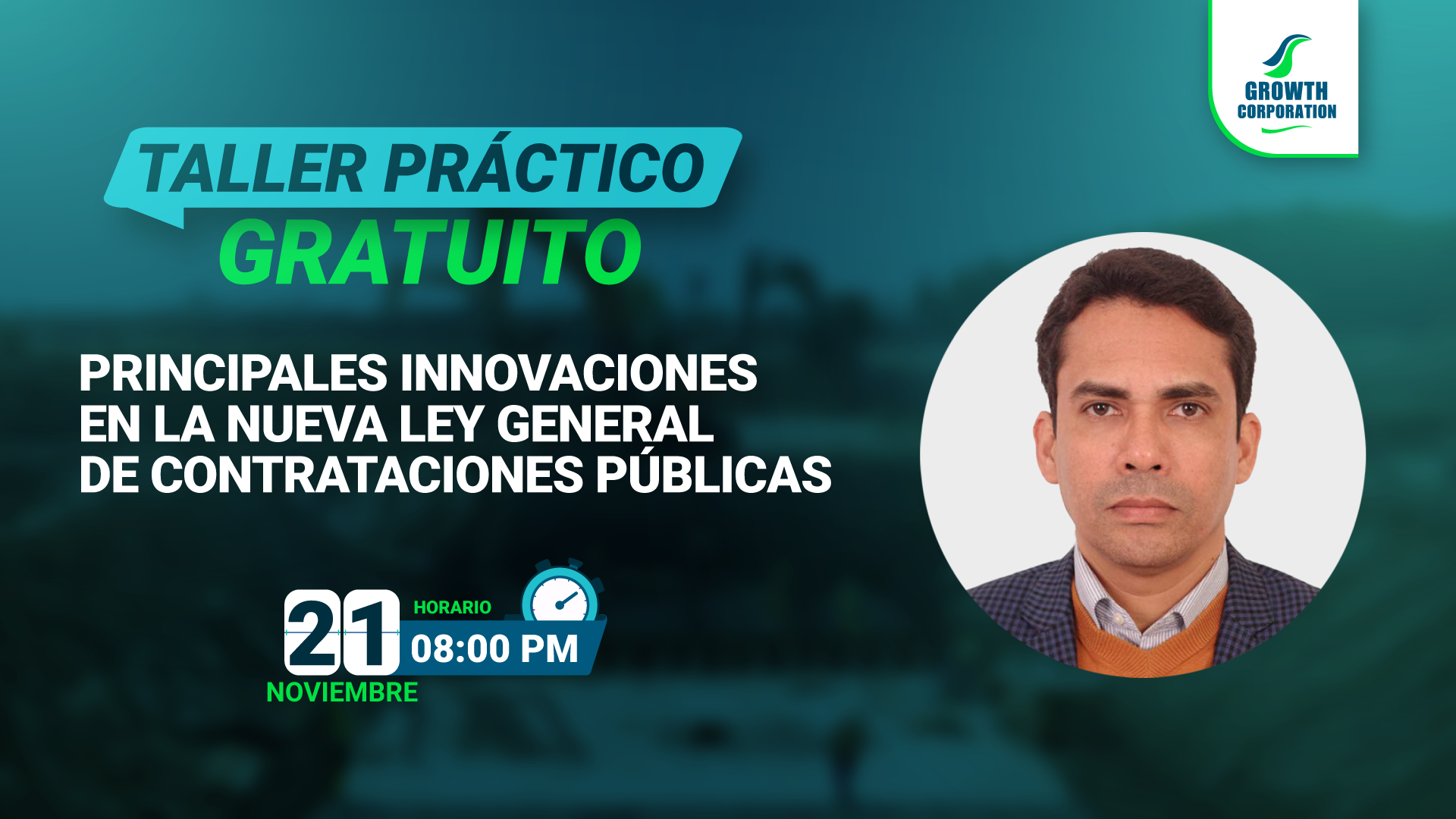 GROWTH CORPORATION

TALLER PRÁCTICO
GRATUITO

PRINCIPALES INNOVACIONES EN LA NUEVA LEY GENERAL DE CONTRATACIONES PÚBLICAS

21
NOVIEMBRE

HORARIO
08:00 PM